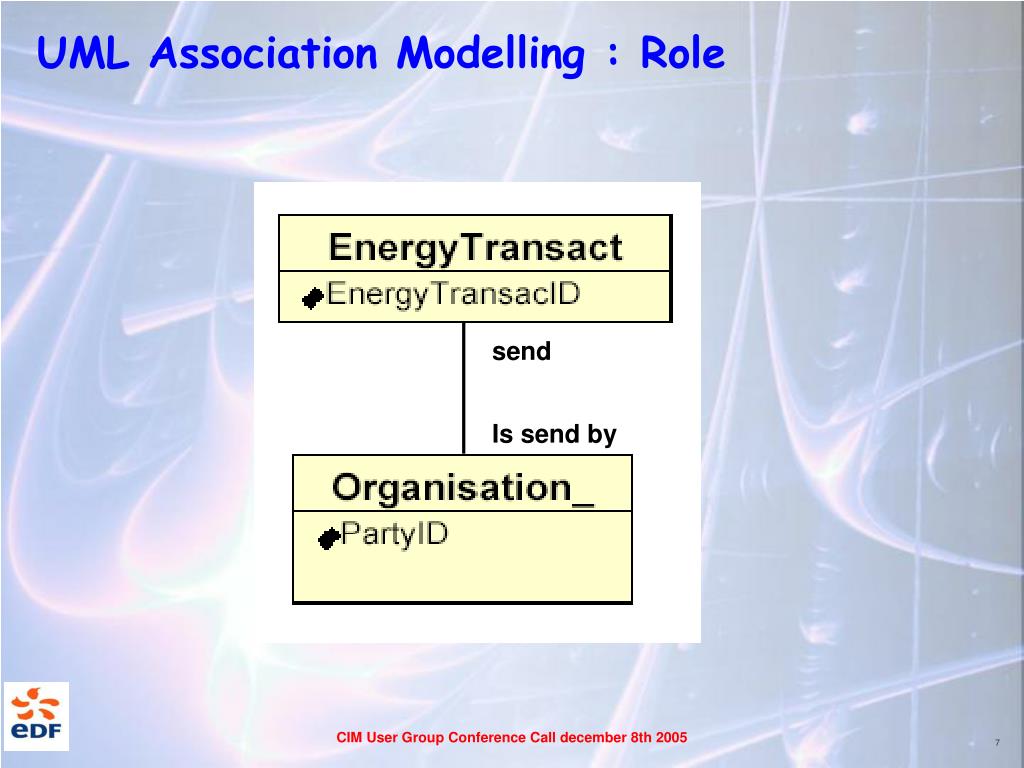 UML Association Modelling : Role

EnergyTransact

EnergyTransacID

send

Is send by

Organisation_

PartyID

eDF

CIM User Group Conference Call december 8th 2005

7